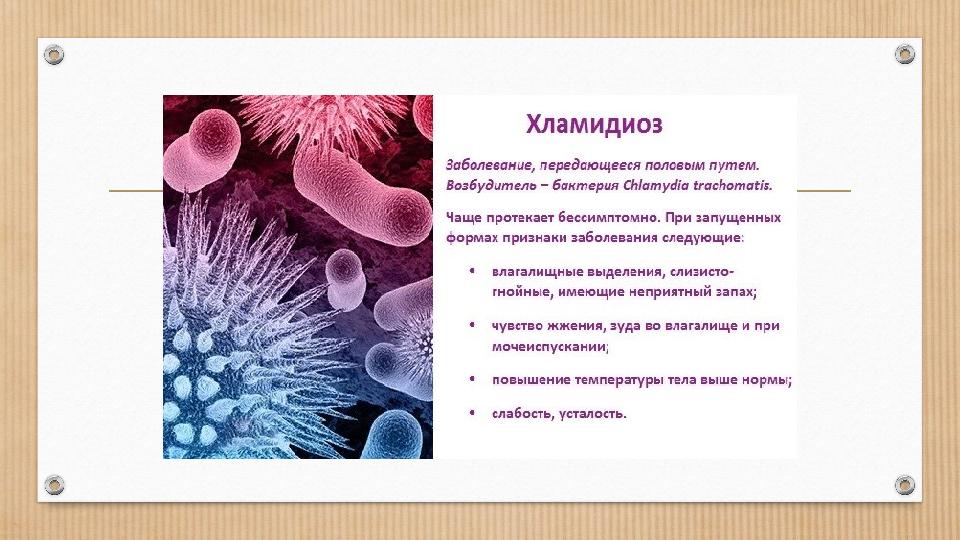 Хламидиоз

Заболевание, передающееся половым путем. Возбудитель – бактерия Chlamydia trachomatis.

Чаще протекает бессимптомно. При запущенных формах признаки заболевания следующие:

• влагалищные выделения, слизисто-гнойные, имеющие неприятный запах;

• чувство жжения, зуда во влагалище и при мочеиспускании;

• повышение температуры тела выше нормы;

• слабость, усталость.